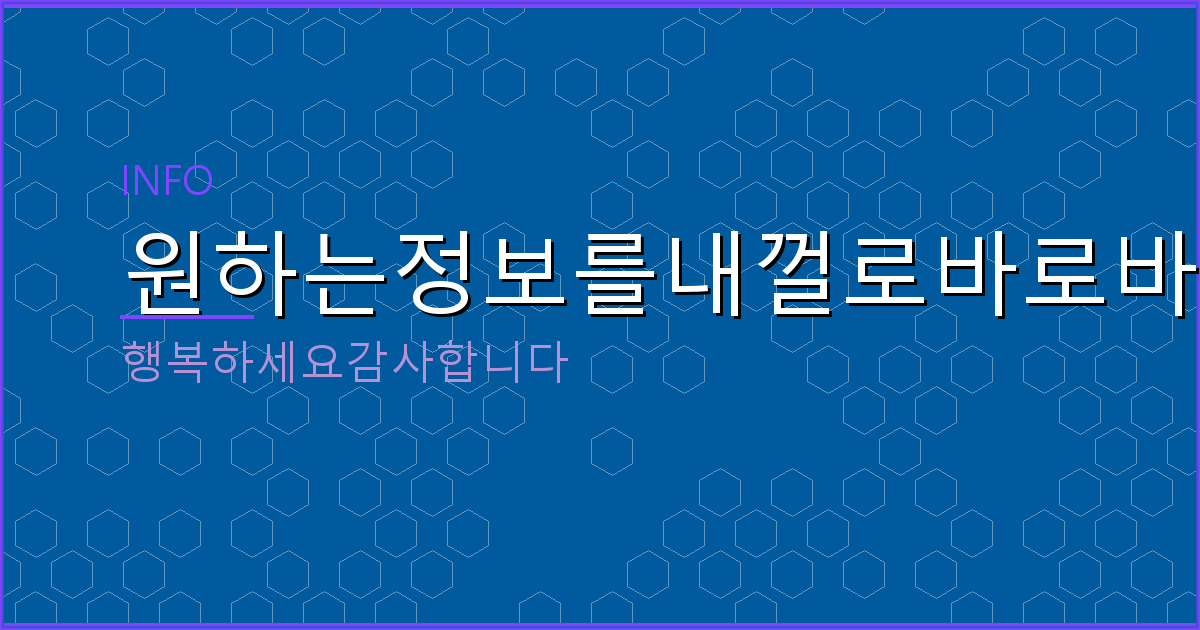 INFO

원하는정보를내껄로바로바

행복하세요감사합니다